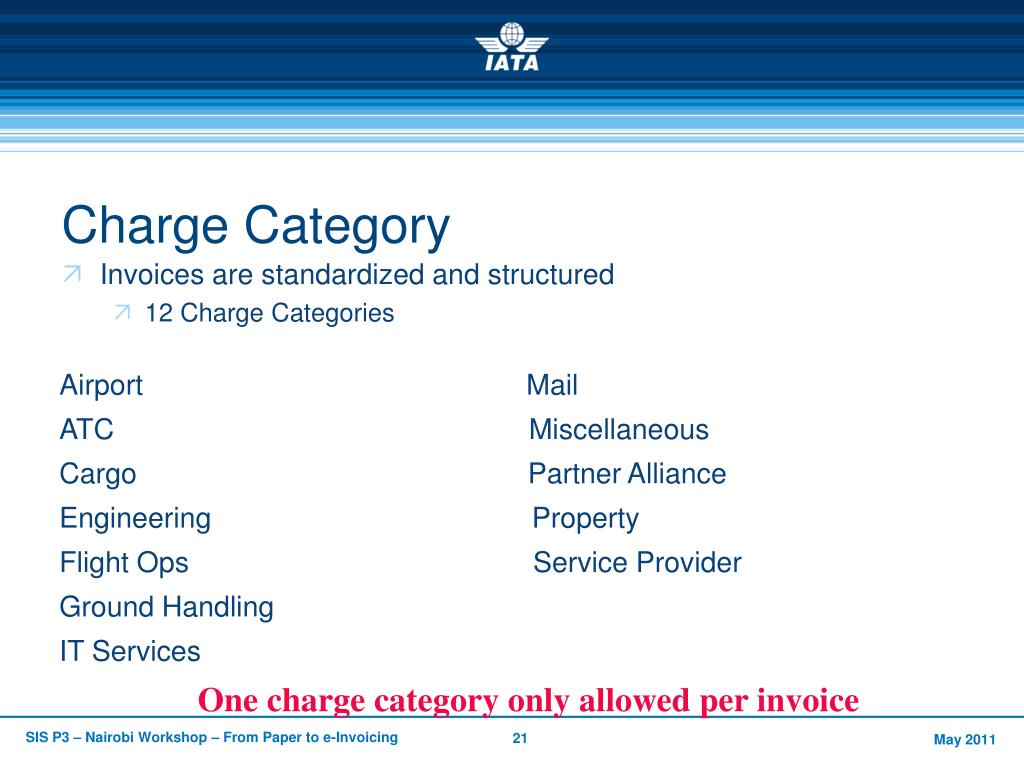 IATA

Charge Category

Invoices are standardized and structured

12 Charge Categories

Airport
ATC
Cargo
Engineering
Flight Ops
Ground Handling
IT Services

Mail
Miscellaneous
Partner Alliance
Property
Service Provider

One charge category only allowed per invoice

SIS P3 – Nairobi Workshop – From Paper to e-Invoicing 21 May 2011